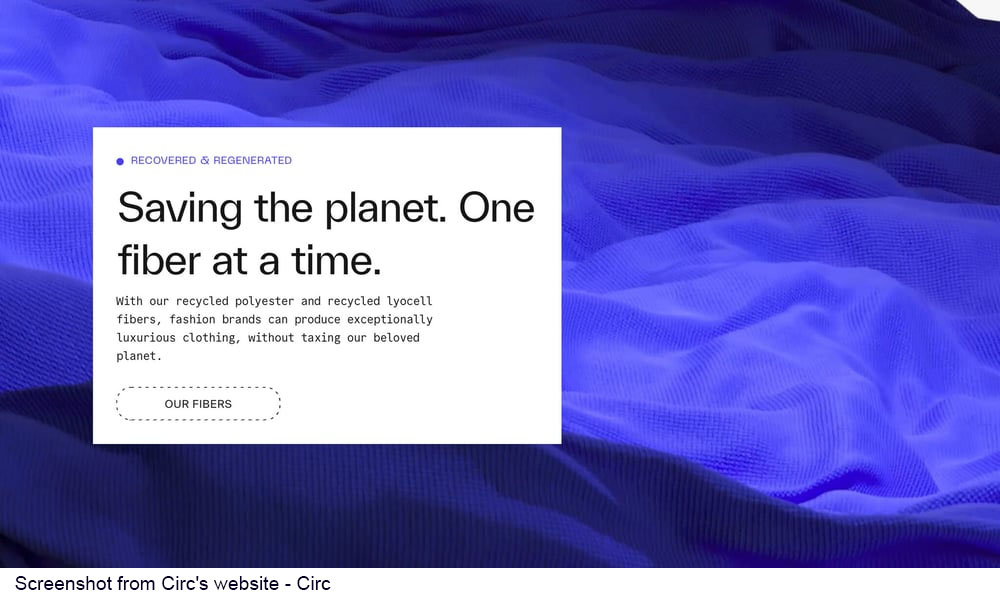 RECOVERED & REGENERATED

Saving the planet. One fiber at a time.

With our recycled polyester and recycled lyocell fibers, fashion brands can produce exceptionally luxurious clothing, without taxing our beloved planet.

OUR FIBERS

Screenshot from Circ's website - Circ